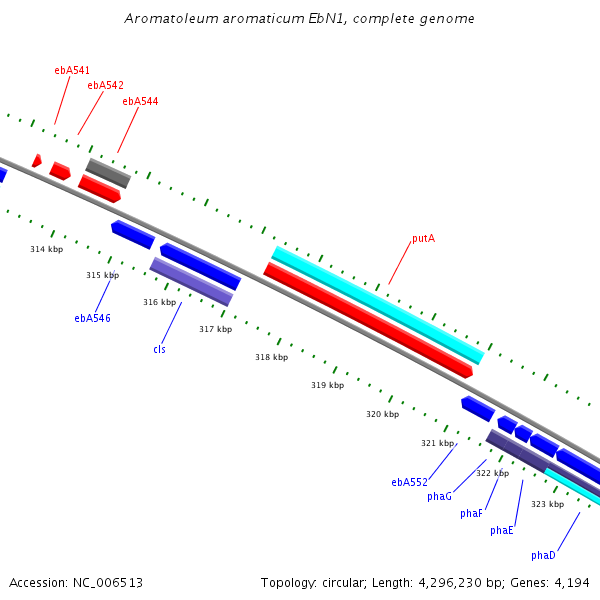 Aromatoleum aromaticum EbN1, complete genome

ebA541
ebA542
ebA544
putA
314 kbp
315 kbp
316 kbp
317 kbp
318 kbp
319 kbp
320 kbp
321 kbp
322 kbp
323 kbp
ebA546
cls
ebA552
phaG
phaF
phaE
phaD

Accession: NC_006513

Topology: circular; Length: 4,296,230 bp; Genes: 4,194